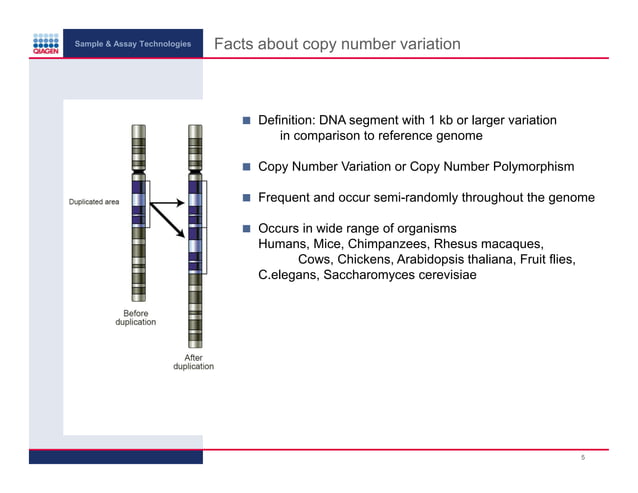 QIAGEN

Sample & Assay Technologies

Facts about copy number variation

Duplicated area

Before duplication

After duplication

■ Definition: DNA segment with 1 kb or larger variation in comparison to reference genome

■ Copy Number Variation or Copy Number Polymorphism

■ Frequent and occur semi-randomly throughout the genome

■ Occurs in wide range of organisms
Humans, Mice, Chimpanzees, Rhesus macaques, Cows, Chickens, Arabidopsis thaliana, Fruit flies, C.elegans, Saccharomyces cerevisiae

5